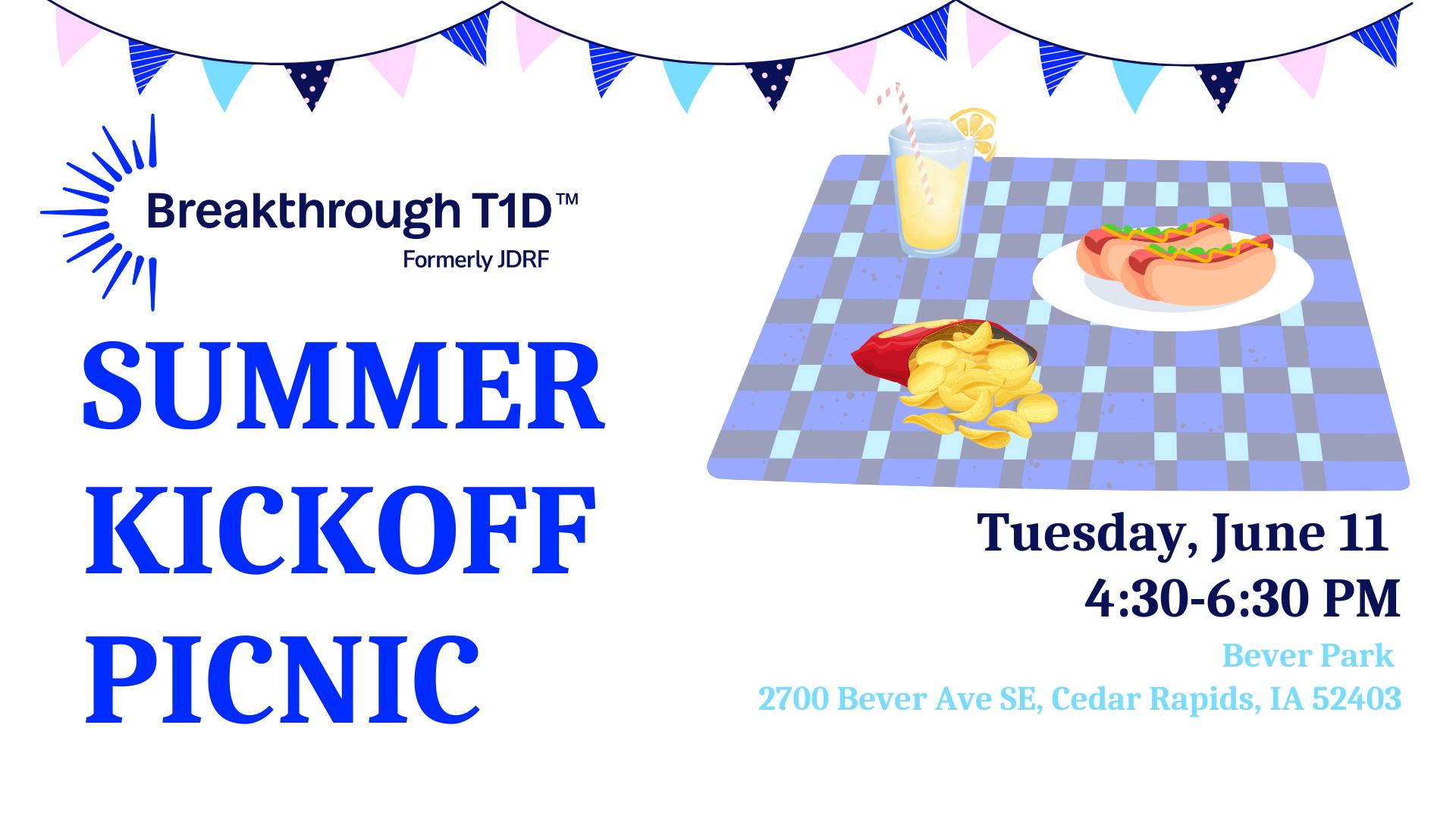 Breakthrough T1D™
Formerly JDRF

SUMMER KICKOFF PICNIC

Tuesday, June 11
4:30-6:30 PM

Bever Park
2700 Bever Ave SE, Cedar Rapids, IA 52403